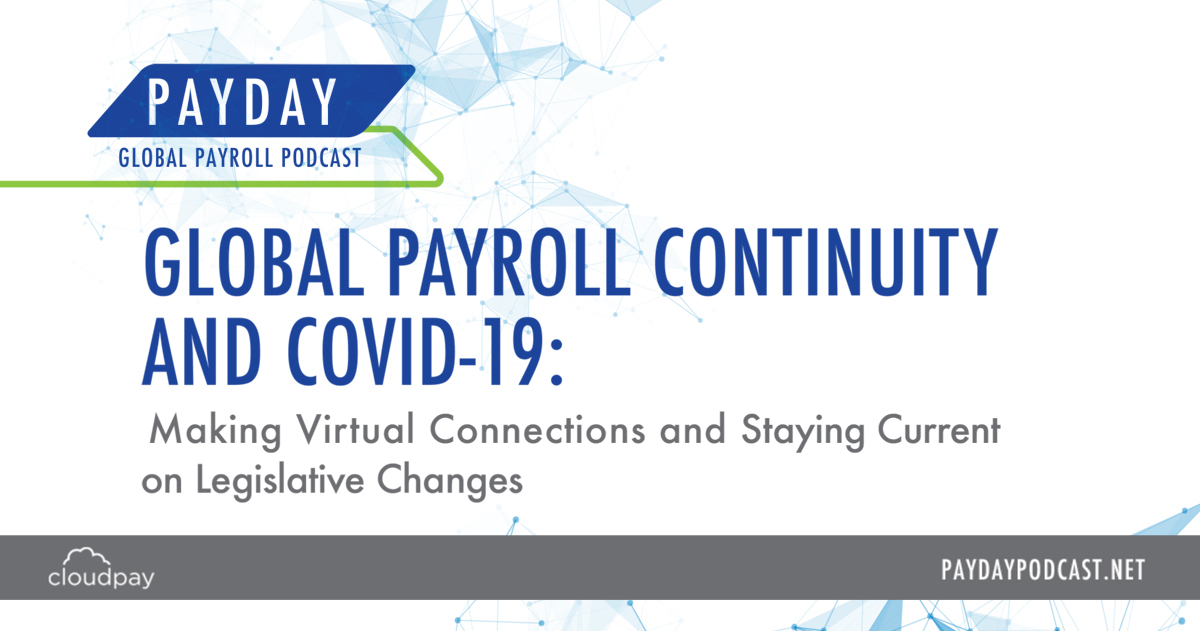 PAYDAY
GLOBAL PAYROLL PODCAST

GLOBAL PAYROLL CONTINUITY AND COVID-19:

Making Virtual Connections and Staying Current on Legislative Changes

cloudpay

PAYDAYPODCAST.NET